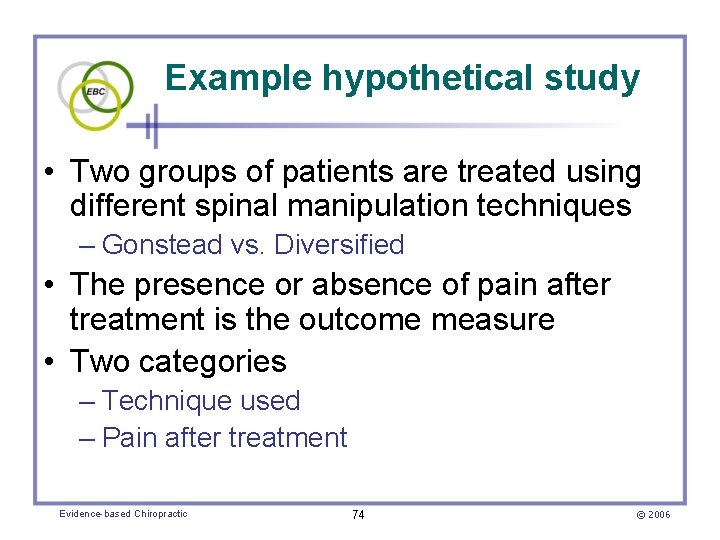 EBC

Example hypothetical study

• Two groups of patients are treated using different spinal manipulation techniques
– Gonstead vs. Diversified
• The presence or absence of pain after treatment is the outcome measure
• Two categories
– Technique used
– Pain after treatment

Evidence-based Chiropractic
74
© 2006